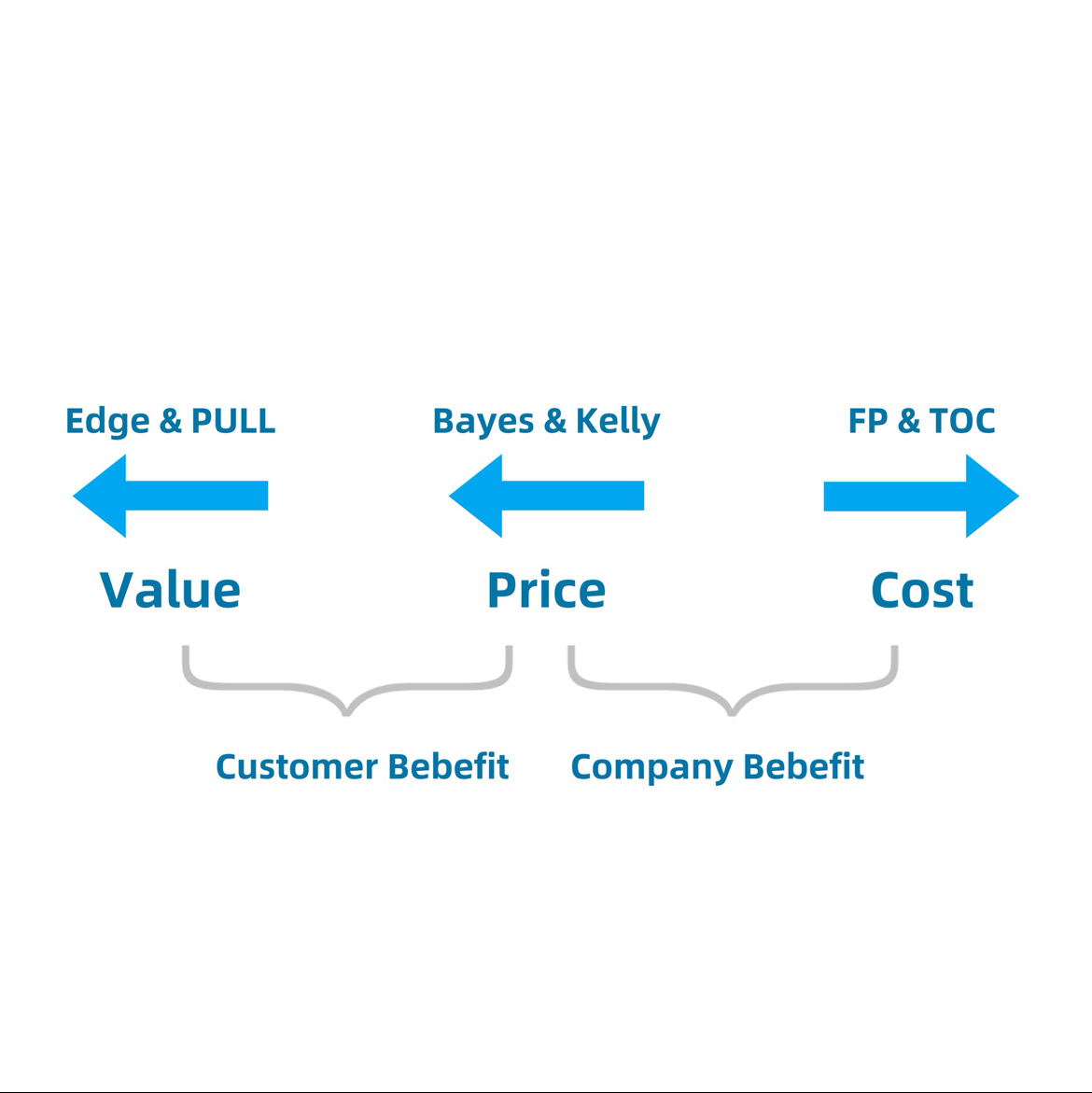 Edge & PULL

Bayes & Kelly

FP & TOC

Value

Price

Cost

Customer Bebefit

Company Bebefit